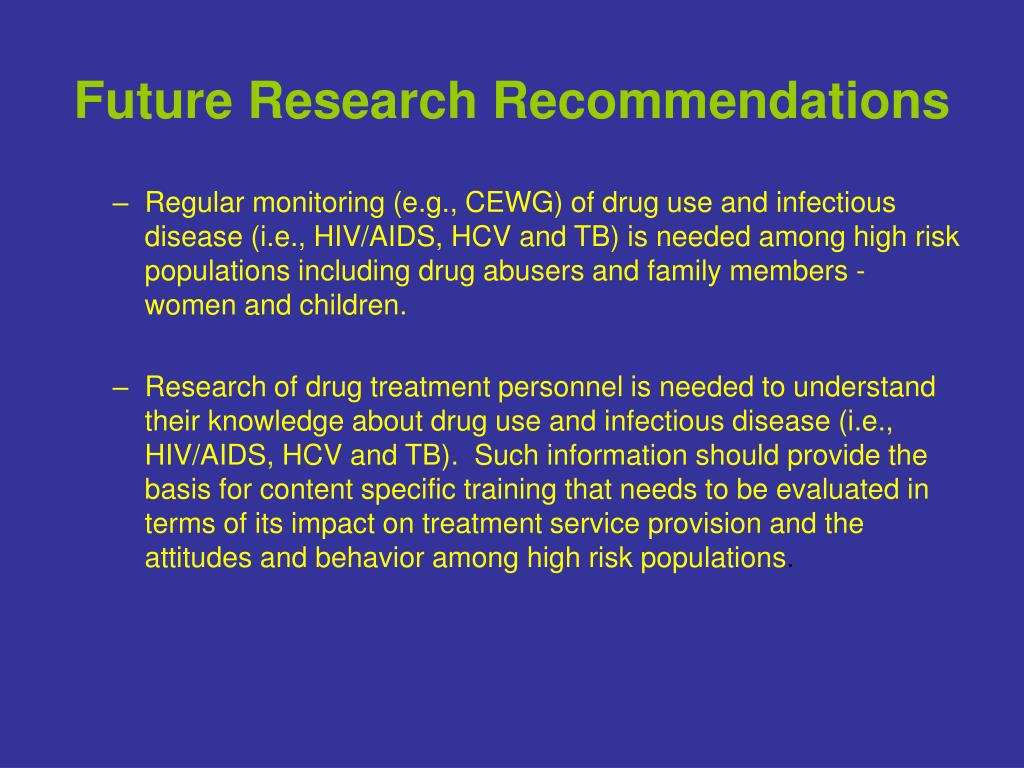 Future Research Recommendations

– Regular monitoring (e.g., CEWG) of drug use and infectious disease (i.e., HIV/AIDS, HCV and TB) is needed among high risk populations including drug abusers and family members - women and children.

– Research of drug treatment personnel is needed to understand their knowledge about drug use and infectious disease (i.e., HIV/AIDS, HCV and TB). Such information should provide the basis for content specific training that needs to be evaluated in terms of its impact on treatment service provision and the attitudes and behavior among high risk populations.